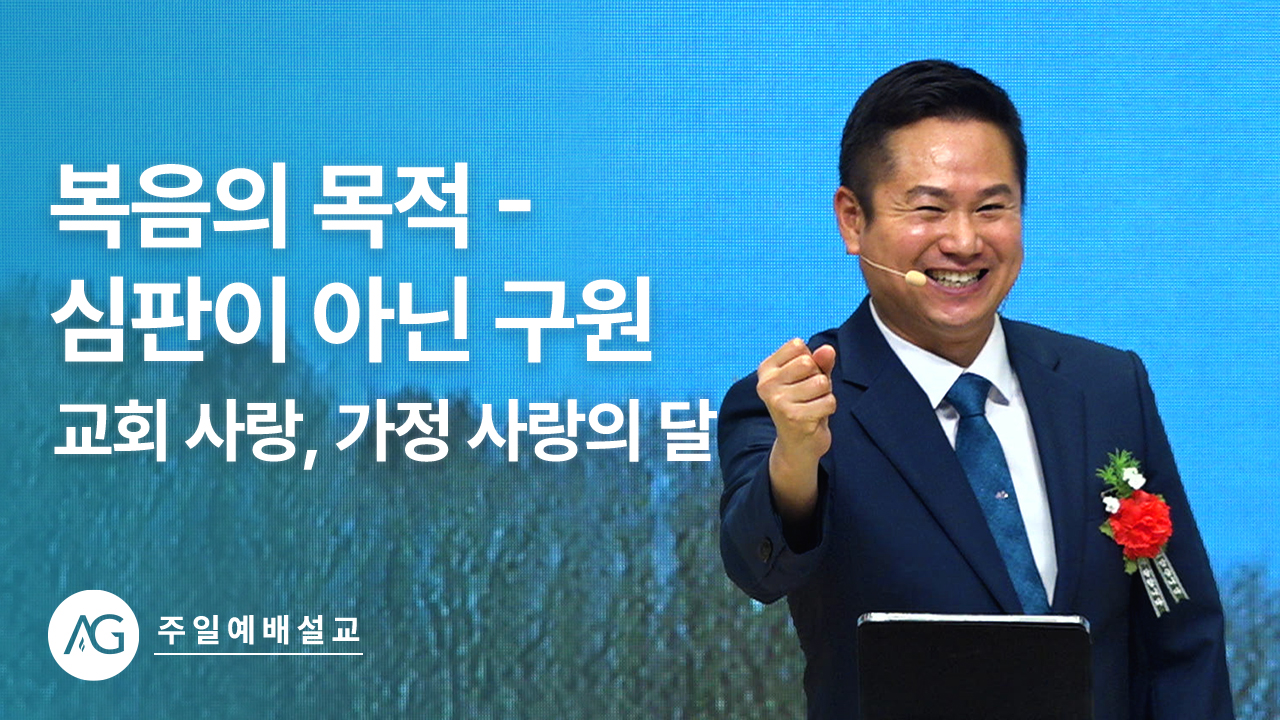 복음의 목적 -
심판이 아닌 구원

교회 사랑, 가정 사랑의 달

AG

주일예배설교